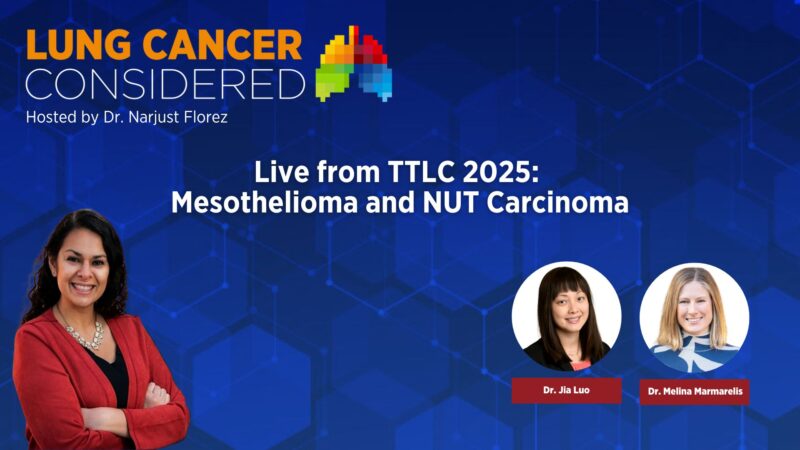 LUNG CANCER
CONSIDERED
Hosted by Dr. Narjust Florez

Live from TTLC 2025:
Mesothelioma and NUT Carcinoma

Dr. Jia Luo

Dr. Melina Marmarelis